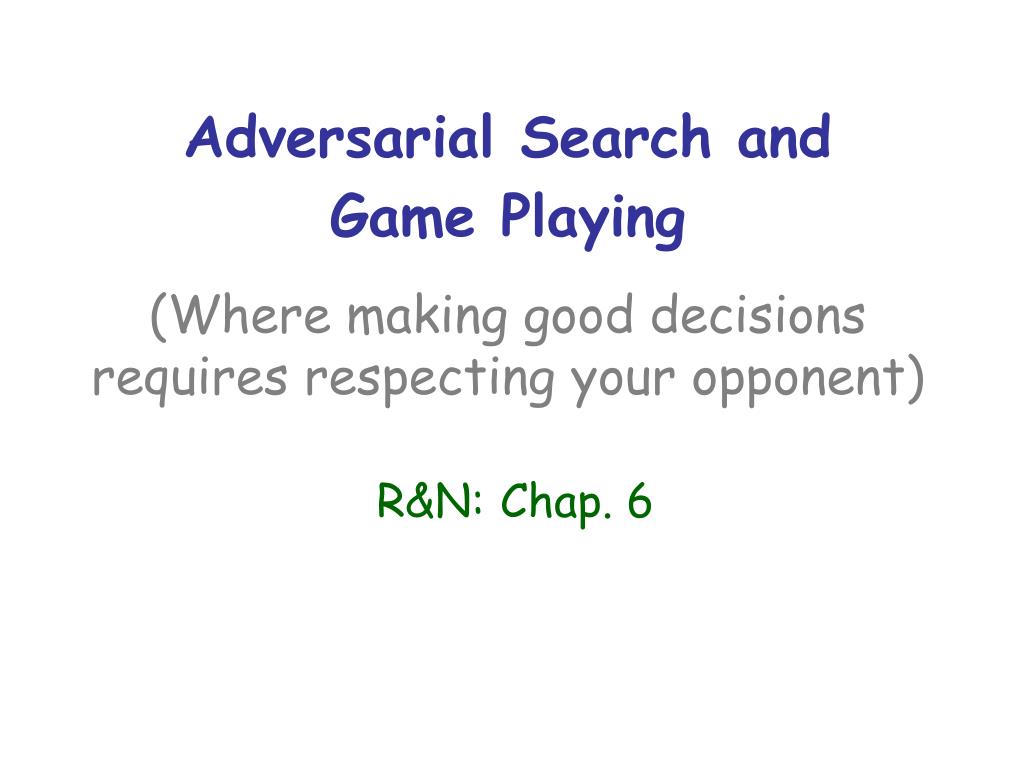 Adversarial Search and Game Playing

(Where making good decisions requires respecting your opponent)

R&N: Chap. 6